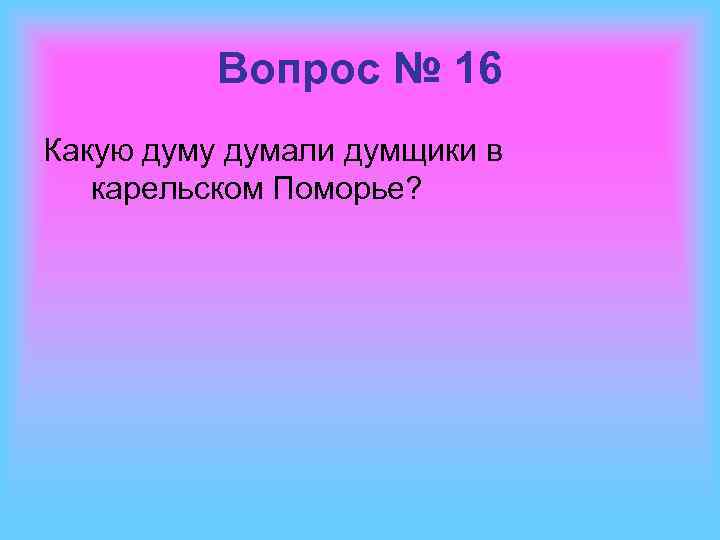 Вопрос № 16

Какую думу думали думщики в карельском Поморье?